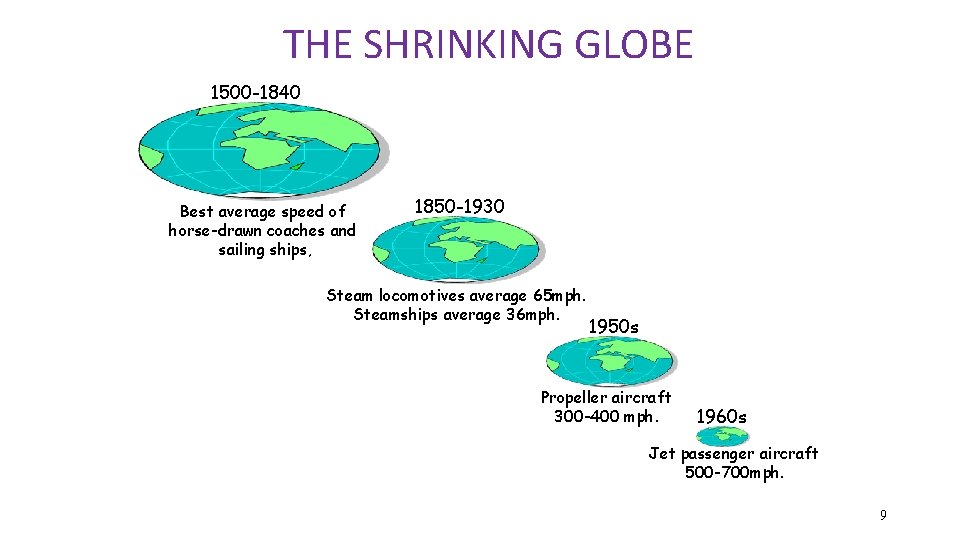 THE SHRINKING GLOBE

1500-1840

Best average speed of horse-drawn coaches and sailing ships,

1850-1930

Steam locomotives average 65mph. Steamships average 36mph.

1950s

Propeller aircraft 300-400 mph.

1960s

Jet passenger aircraft 500-700mph.

9